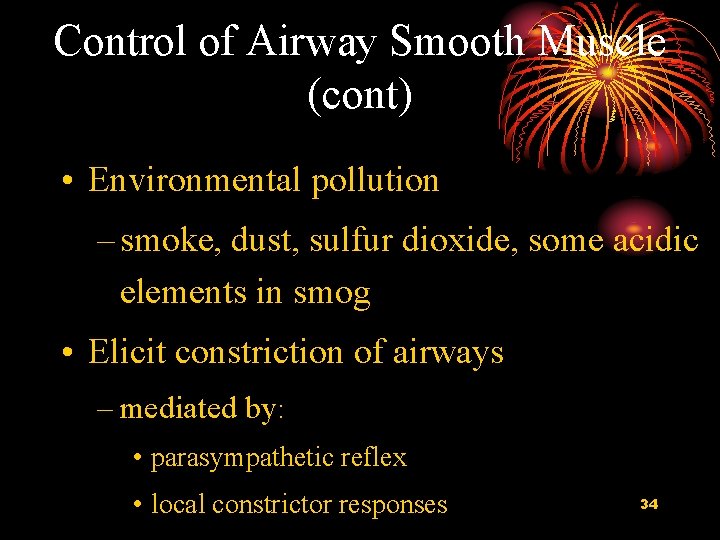 Control of Airway Smooth Muscle (cont)

• Environmental pollution

– smoke, dust, sulfur dioxide, some acidic elements in smog

• Elicit constriction of airways

– mediated by:

• parasympathetic reflex

• local constrictor responses

34